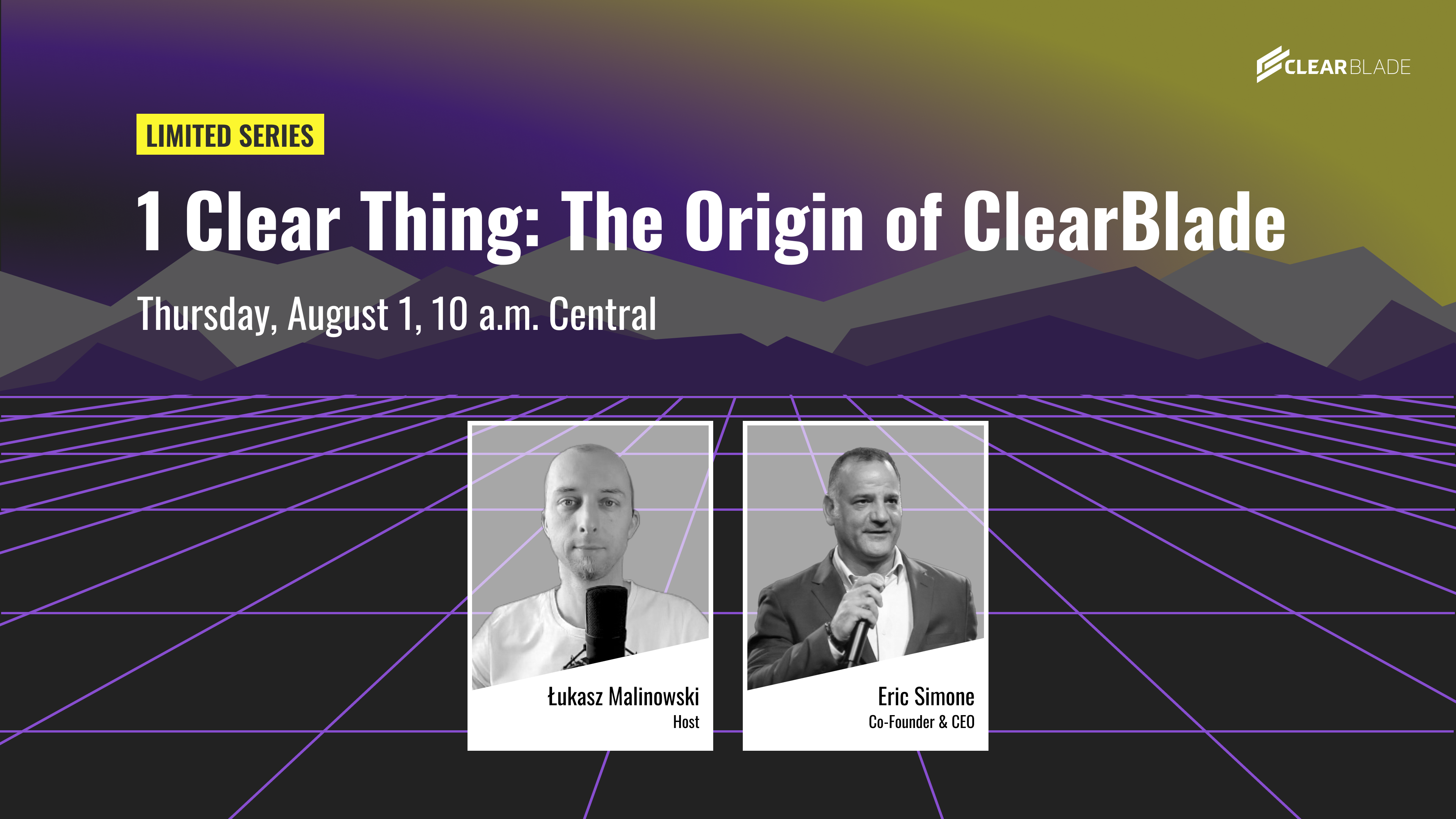 CLEARBLADE

LIMITED SERIES

1 Clear Thing: The Origin of ClearBlade

Thursday, August 1, 10 a.m. Central

Łukasz Malinowski
Host

Eric Simone
Co-Founder & CEO